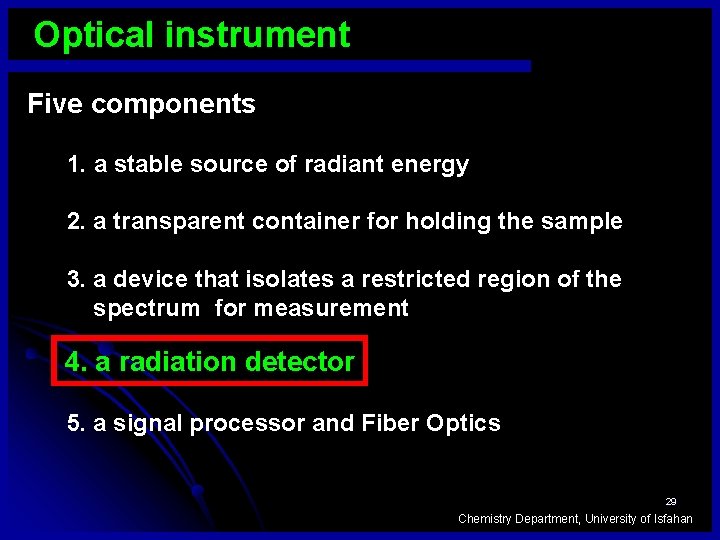 Optical instrument

Five components

1. a stable source of radiant energy

2. a transparent container for holding the sample

3. a device that isolates a restricted region of the spectrum for measurement

4. a radiation detector

5. a signal processor and Fiber Optics

29

Chemistry Department, University of Isfahan